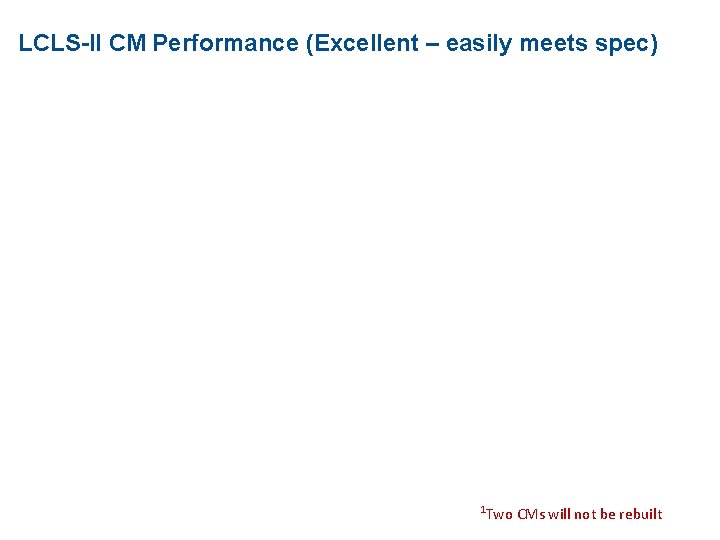 LCLS-II CM Performance (Excellent – easily meets spec)

$^1$Two CMs will not be rebuilt